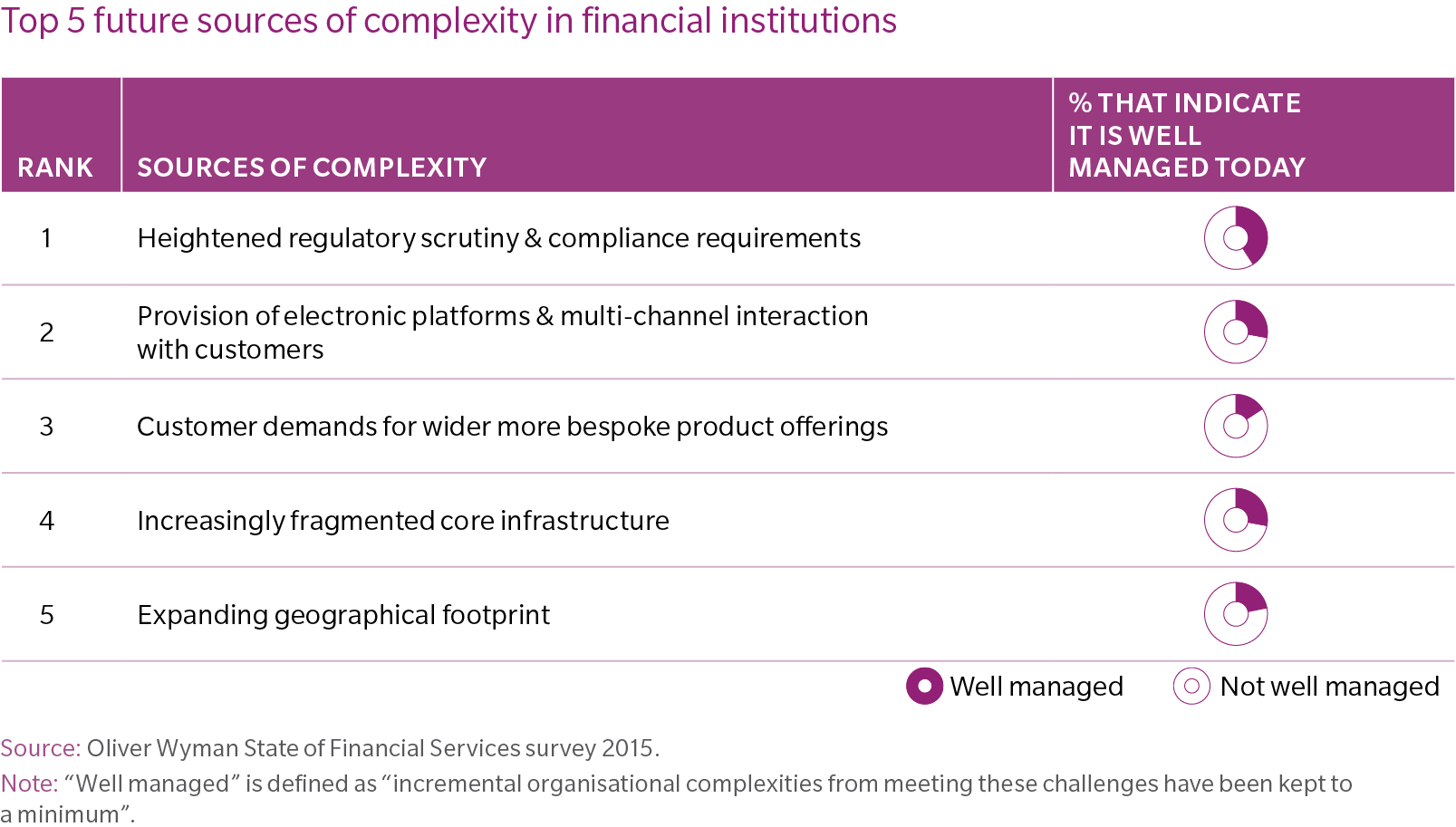 Top 5 future sources of complexity in financial institutions

| RANK | SOURCES OF COMPLEXITY | % THAT INDICATE IT IS WELL MANAGED TODAY |
|---|---|---|
| 1 | Heightened regulatory scrutiny & compliance requirements | |
| 2 | Provision of electronic platforms & multi-channel interaction with customers | |
| 3 | Customer demands for wider more bespoke product offerings | |
| 4 | Increasingly fragmented core infrastructure | |
| 5 | Expanding geographical footprint | |

Well managed Not well managed

Source: Oliver Wyman State of Financial Services survey 2015.

Note: “Well managed” is defined as “incremental organisational complexities from meeting these challenges have been kept to a minimum”.